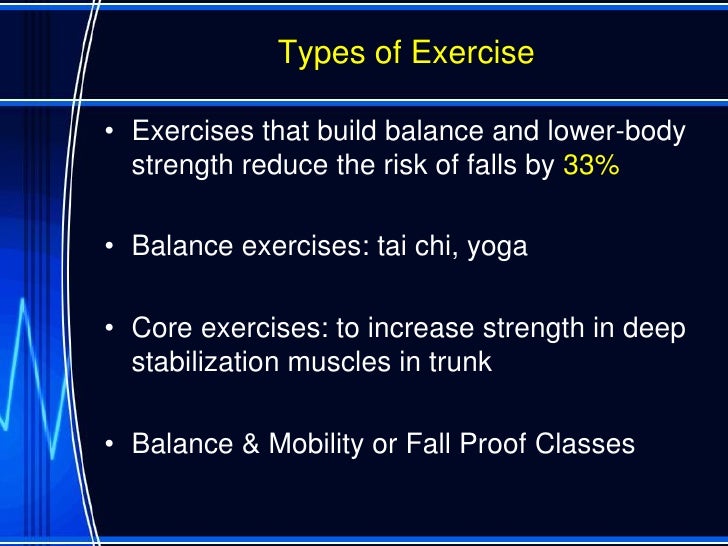 Types of Exercise

• Exercises that build balance and lower-body strength reduce the risk of falls by 33%

• Balance exercises: tai chi, yoga

• Core exercises: to increase strength in deep stabilization muscles in trunk

• Balance & Mobility or Fall Proof Classes